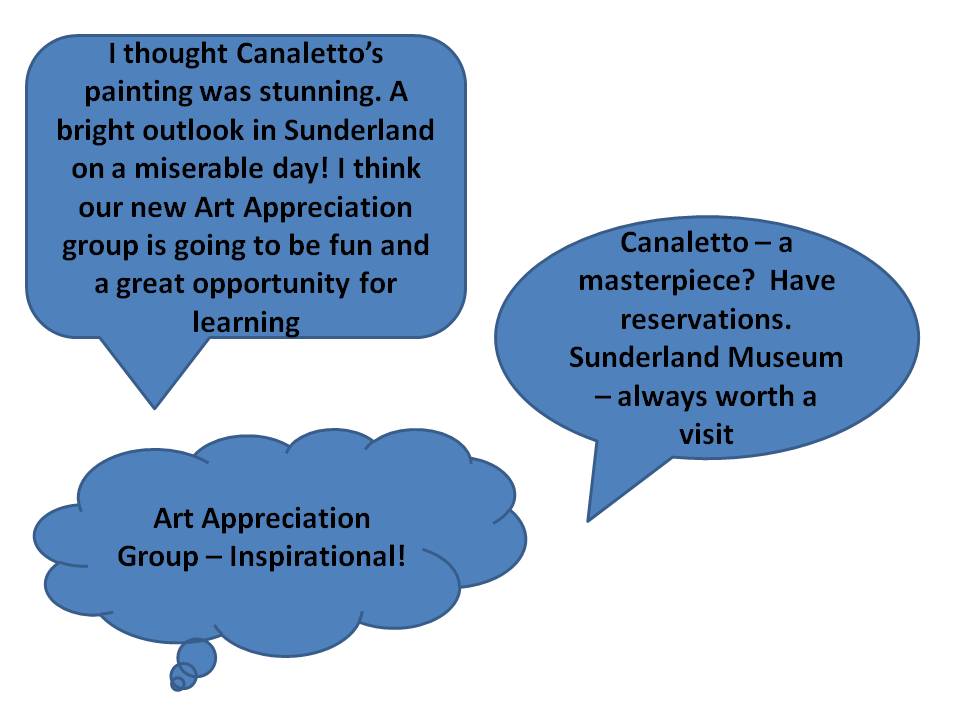 I thought Canaletto's painting was stunning. A bright outlook in Sunderland on a miserable day! I think our new Art Appreciation group is going to be fun and a great opportunity for learning

Canaletto – a masterpiece? Have reservations. Sunderland Museum – always worth a visit

Art Appreciation Group – Inspirational!